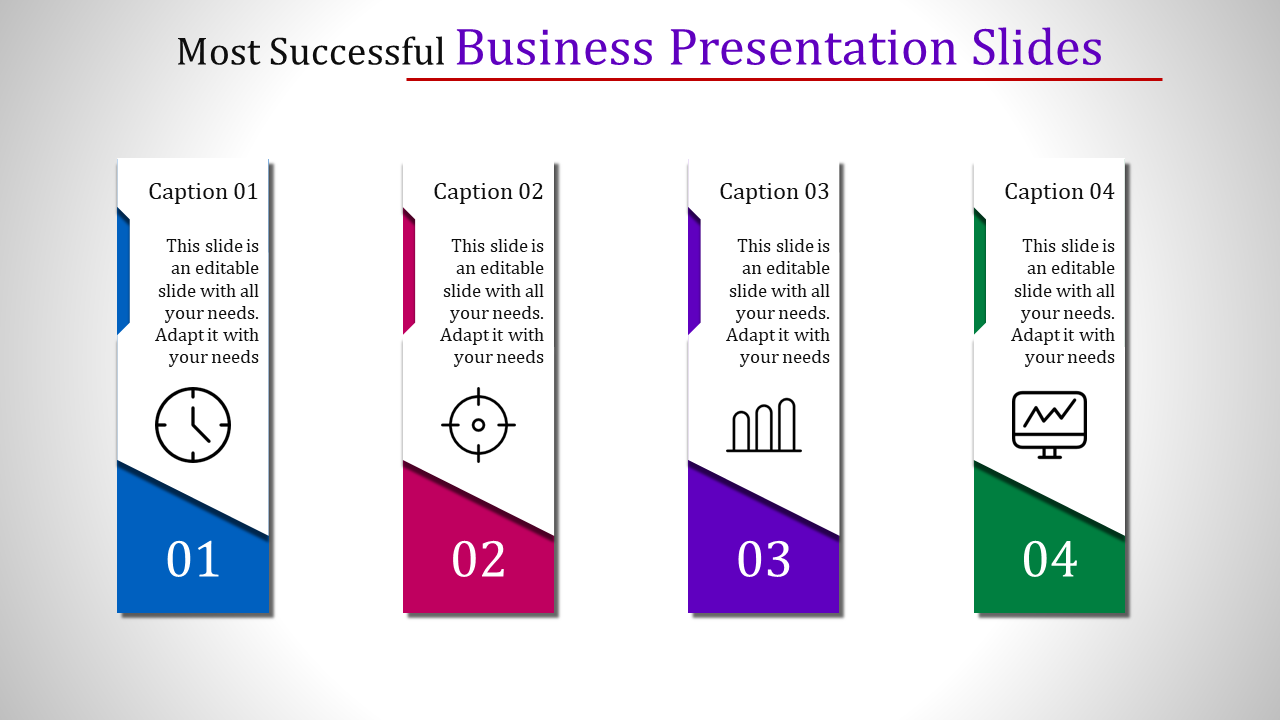 Most Successful Business Presentation Slides

Caption 01

This slide is an editable slide with all your needs. Adapt it with your needs

01

Caption 02

This slide is an editable slide with all your needs. Adapt it with your needs

02

Caption 03

This slide is an editable slide with all your needs. Adapt it with your needs

03

Caption 04

This slide is an editable slide with all your needs. Adapt it with your needs

04